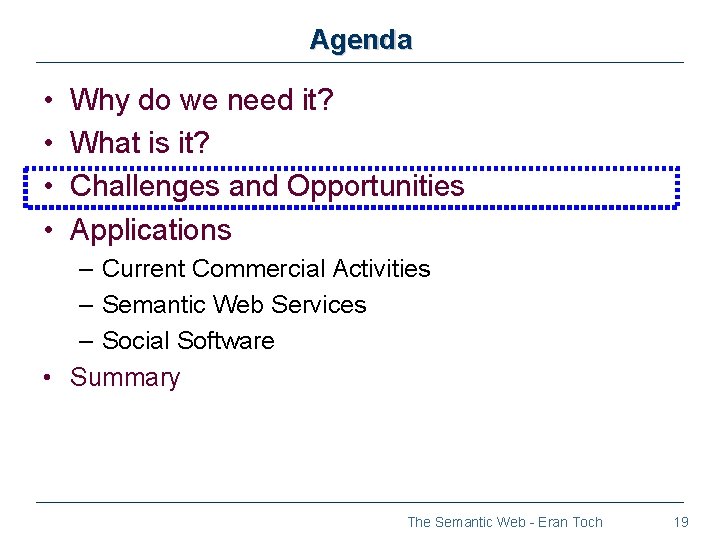 Agenda

• Why do we need it?
• What is it?
• Challenges and Opportunities
• Applications
– Current Commercial Activities
– Semantic Web Services
– Social Software
• Summary

The Semantic Web - Eran Toch 19